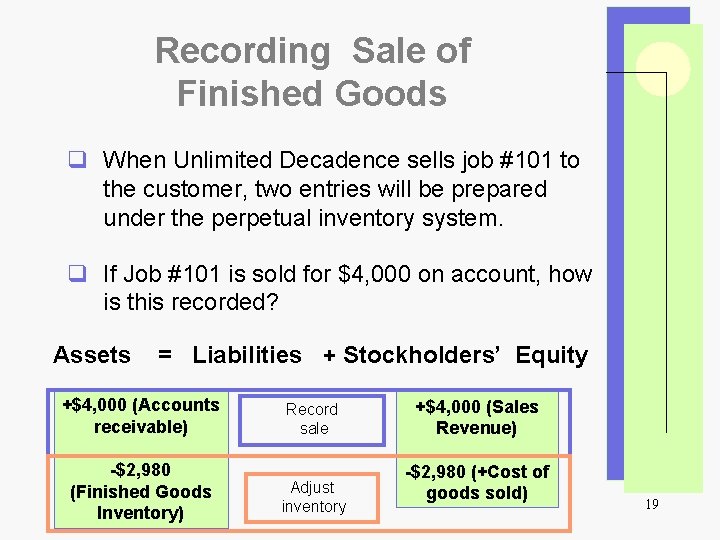 Recording Sale of Finished Goods

❑ When Unlimited Decadence sells job #101 to the customer, two entries will be prepared under the perpetual inventory system.

❑ If Job #101 is sold for $4,000 on account, how is this recorded?

Assets = Liabilities + Stockholders' Equity

+$4,000 (Accounts receivable)

Record sale

+$4,000 (Sales Revenue)

-$2,980 (Finished Goods Inventory)

Adjust inventory

-$2,980 (+Cost of goods sold)

19